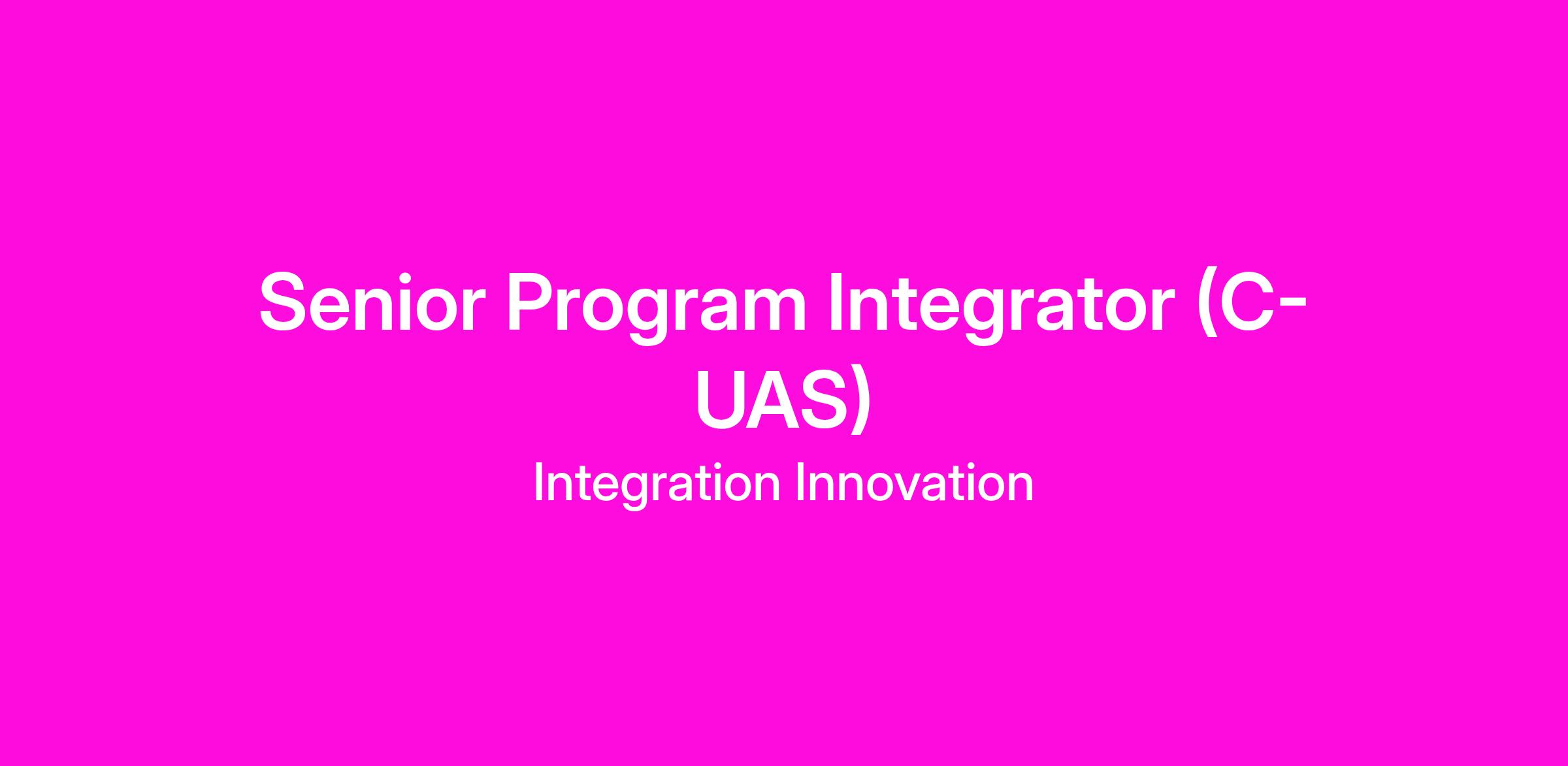 Senior Program Integrator (C-UAS)

Integration Innovation